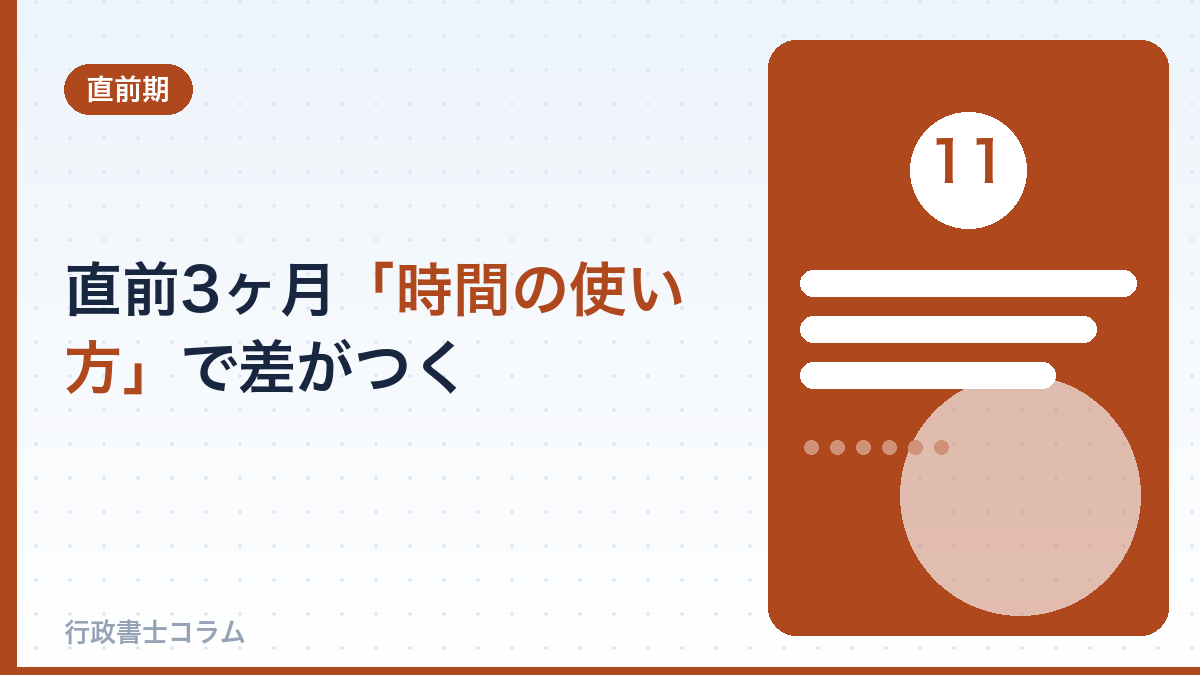 直前期

直前3ヶ月「時間の使い方」で差がつく

11

行政書士コラム